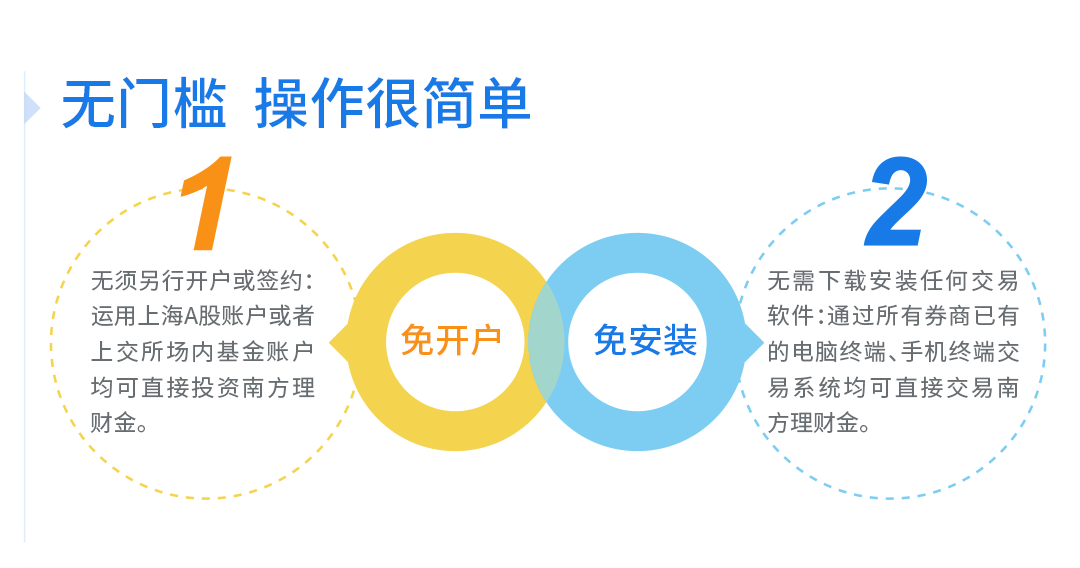 无门槛 操作很简单

1

无须另行开户或签约：运用上海A股账户或者上交所场内基金账户均可直接投资南方理财金。

免开户

免安装

2

无需下载安装任何交易软件：通过所有券商已有的电脑终端、手机终端交易系统均可直接交易南方理财金。